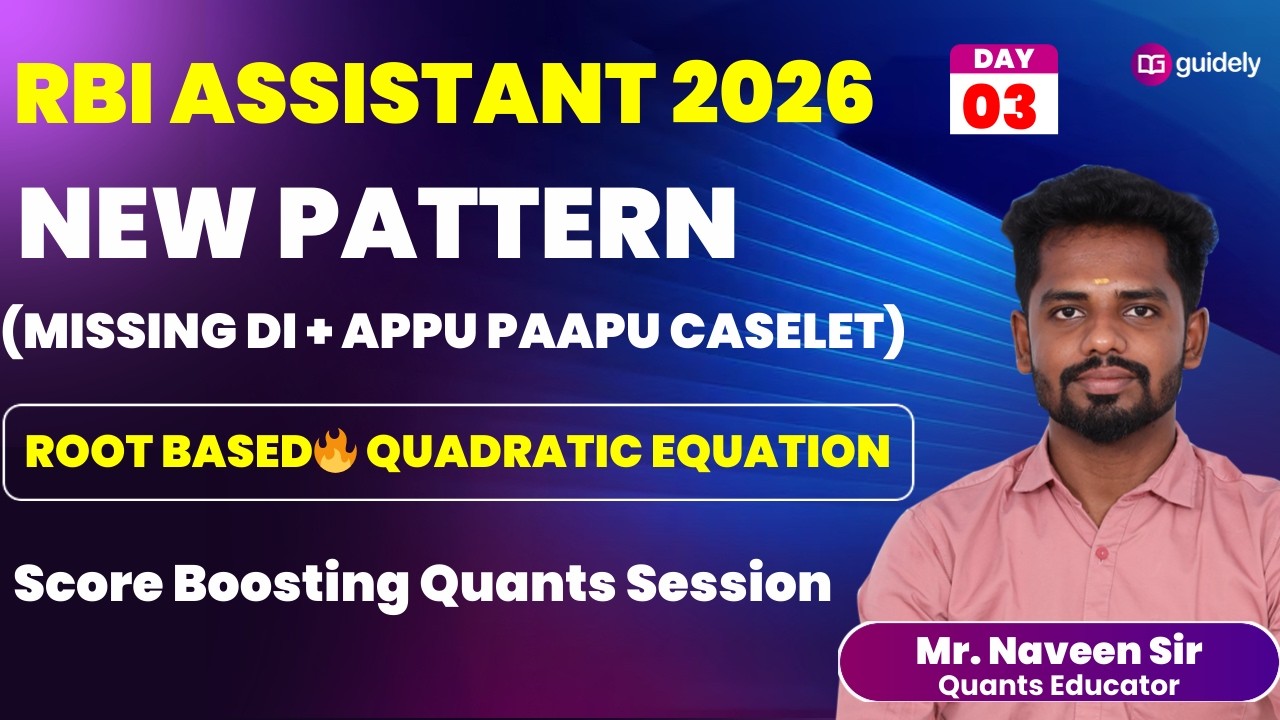 RBI ASSISTANT 2026

DAY
03

guidely

NEW PATTERN

(MISSING DI + APPU PAAPU CASELET)

ROOT BASED🔥 QUADRATIC EQUATION

Score Boosting Quants Session

Mr. Naveen Sir
Quants Educator